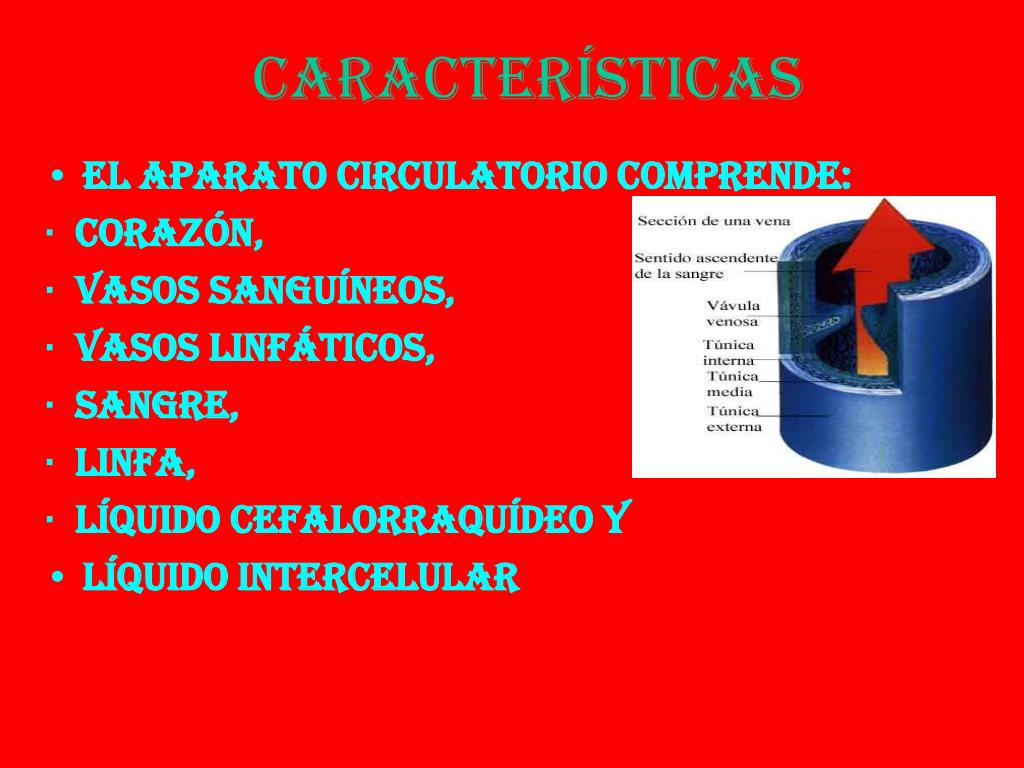 CARACTERÍSTICAS

• EL APARATO CIRCULATORIO COMPRENDE:
· CORAZÓN,
· VASOS SANGUÍNEOS,
· VASOS LINFÁTICOS,
· SANGRE,
· LINFA,
· LÍQUIDO CEFALORRAQUÍDEO Y
• LÍQUIDO INTERCELULAR

Sección de una vena
Sentido ascendente de la sangre
Vávula venosa
Túnica interna
Túnica media
Túnica externa